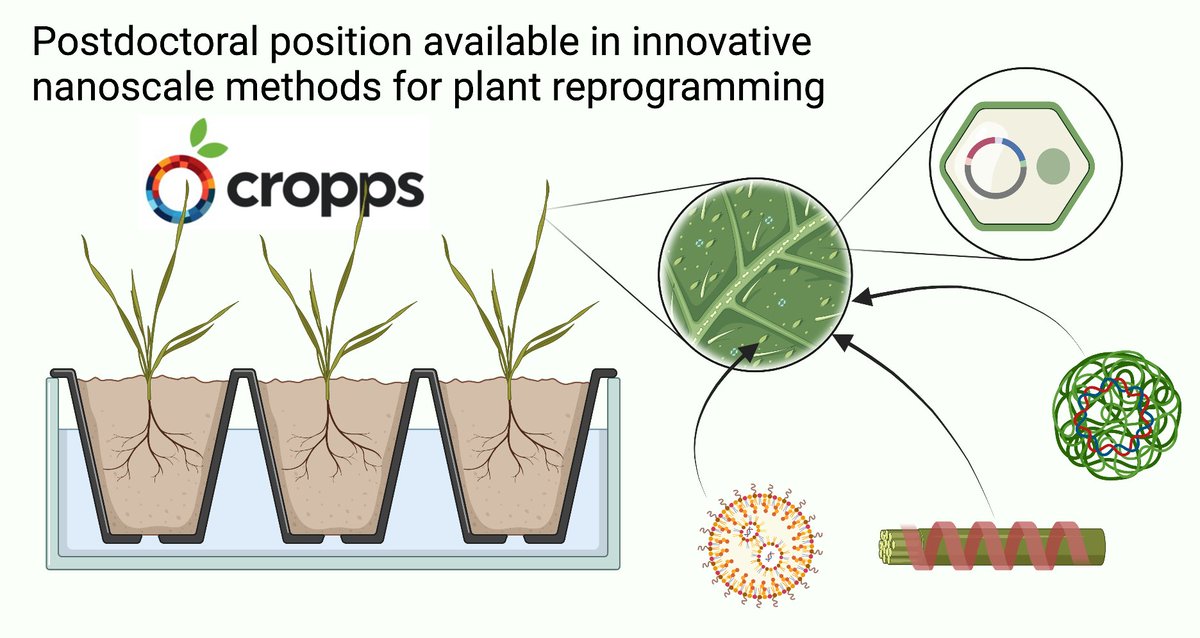 Postdoctoral position available in innovative nanoscale methods for plant reprogramming

cropps